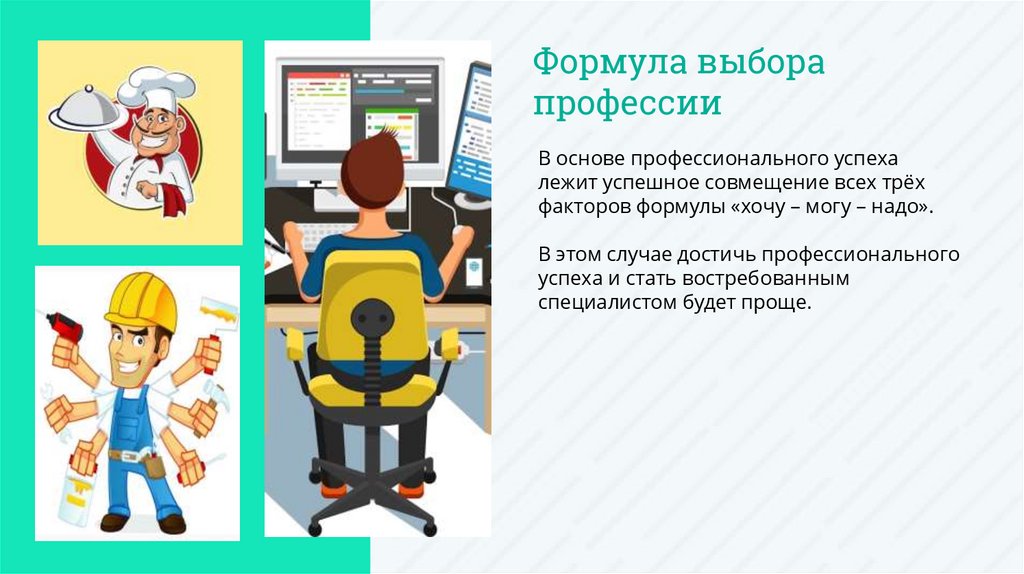 Формула выбора профессии

В основе профессионального успеха лежит успешное совмещение всех трёх факторов формулы «хочу – могу – надо».

В этом случае достичь профессионального успеха и стать востребованным специалистом будет проще.